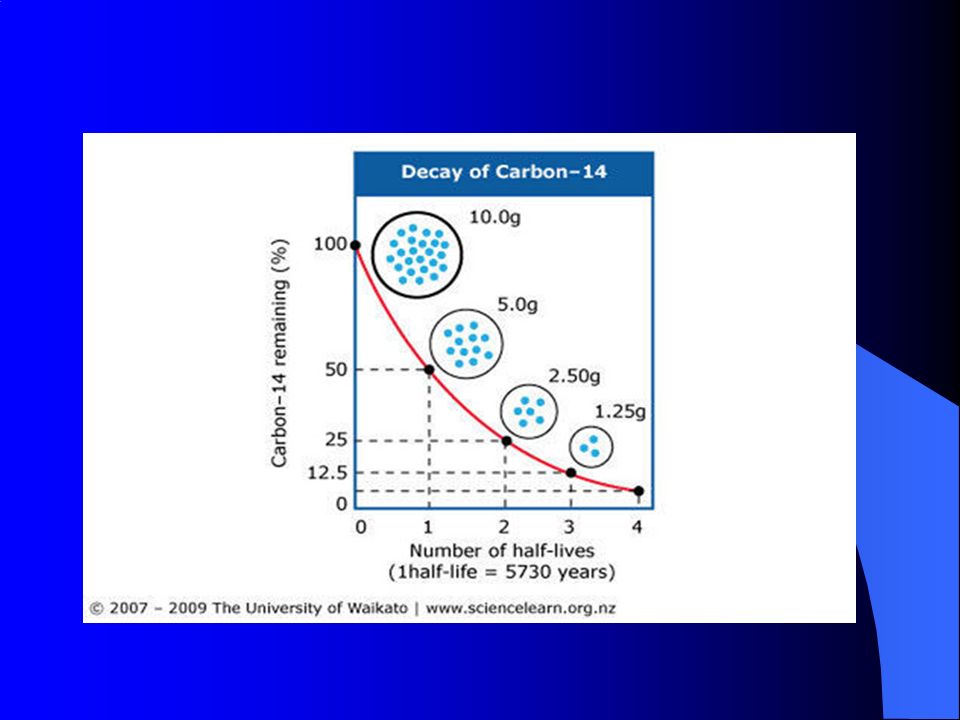 Decay of Carbon–14

Carbon–14 remaining (%)

100
50
25
12.5
0

10.0g
5.0g
2.50g
1.25g

0
1
2
3
4

Number of half-lives
(1half-life = 5730 years)

© 2007 – 2009 The University of Waikato | www.sciencelearn.org.nz